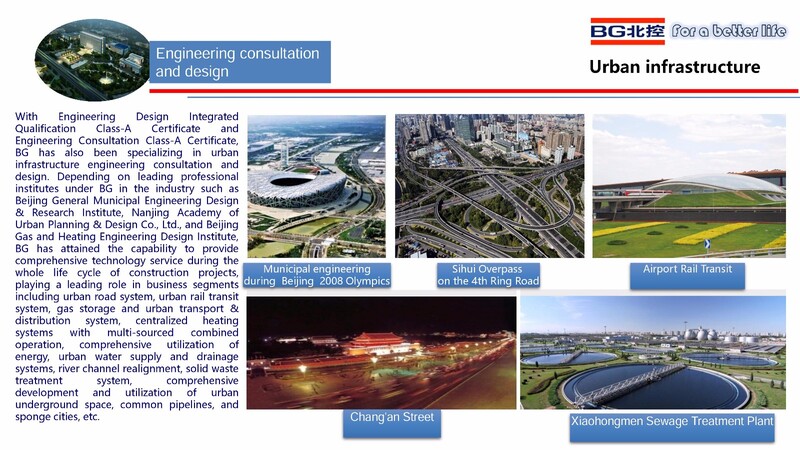 Engineering consultation and design

BG北控 for a better life

Urban infrastructure

With Engineering Design Integrated Qualification Class-A Certificate and Engineering Consultation Class-A Certificate, BG has also been specializing in urban infrastructure engineering consultation and design. Depending on leading professional institutes under BG in the industry such as Beijing General Municipal Engineering Design & Research Institute, Nanjing Academy of Urban Planning & Design Co., Ltd., and Beijing Gas and Heating Engineering Design Institute, BG has attained the capability to provide comprehensive technology service during the whole life cycle of construction projects, playing a leading role in business segments including urban road system, urban rail transit system, gas storage and urban transport & distribution system, centralized heating systems with multi-sourced combined operation, comprehensive utilization of energy, urban water supply and drainage systems, river channel realignment, solid waste treatment system, comprehensive development and utilization of urban underground space, common pipelines, and sponge cities, etc.

Municipal engineering during Beijing 2008 Olympics

Sihui Overpass on the 4th Ring Road

Airport Rail Transit

Chang'an Street

Xiaohongmen Sewage Treatment Plant